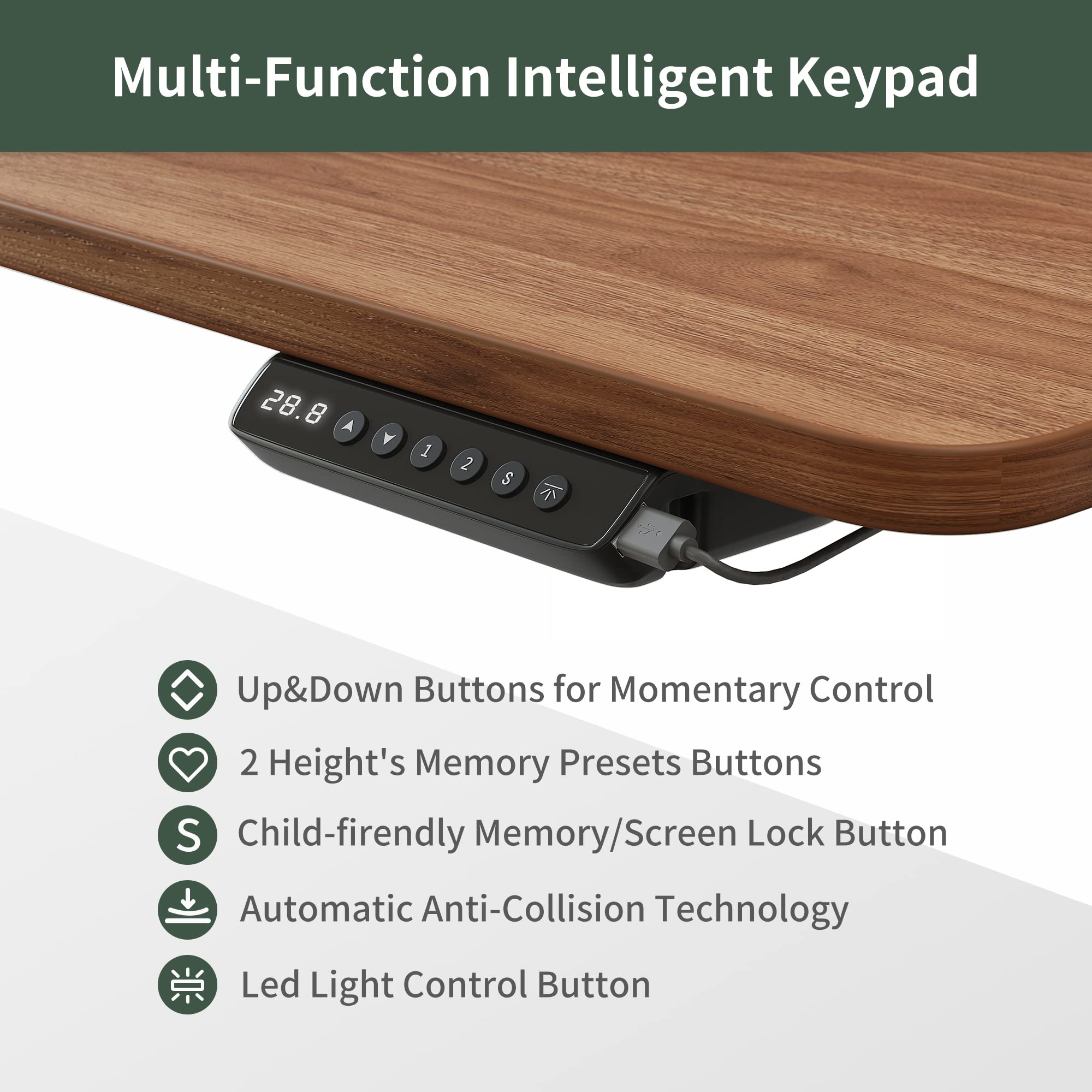 Multi-Function Intelligent Keypad

28.8

1

2

S

Up&Down Buttons for Momentary Control

2 Height's Memory Presets Buttons

S

Child-firendly Memory/Screen Lock Button

Automatic Anti-Collision Technology

Led Light Control Button